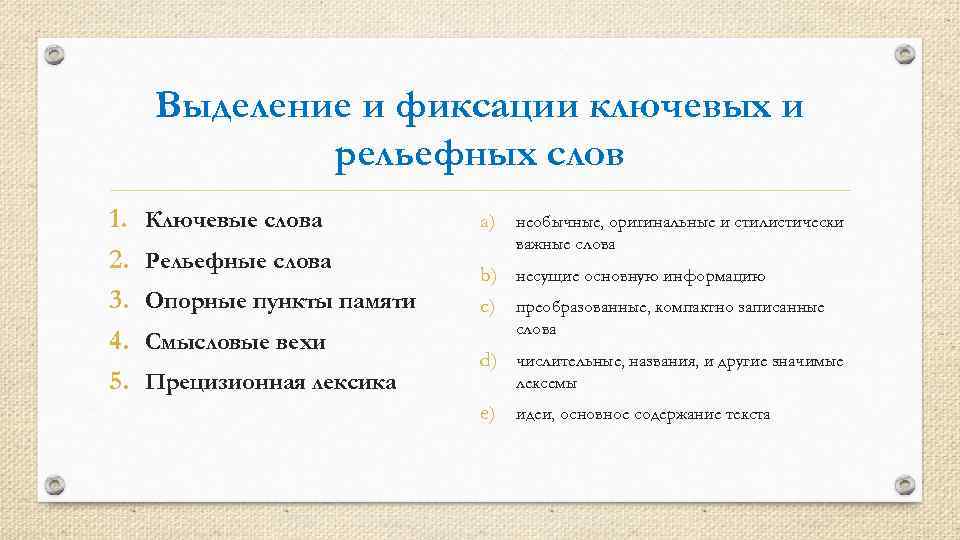 Выделение и фиксации ключевых и рельефных слов

1. Ключевые слова
2. Рельефные слова
3. Опорные пункты памяти
4. Смысловые вехи
5. Прецизионная лексика

a) необычные, оригинальные и стилистически важные слова
b) несущие основную информацию
c) преобразованные, компактно записанные слова
d) числительные, названия, и другие значимые лексемы
e) идеи, основное содержание текста